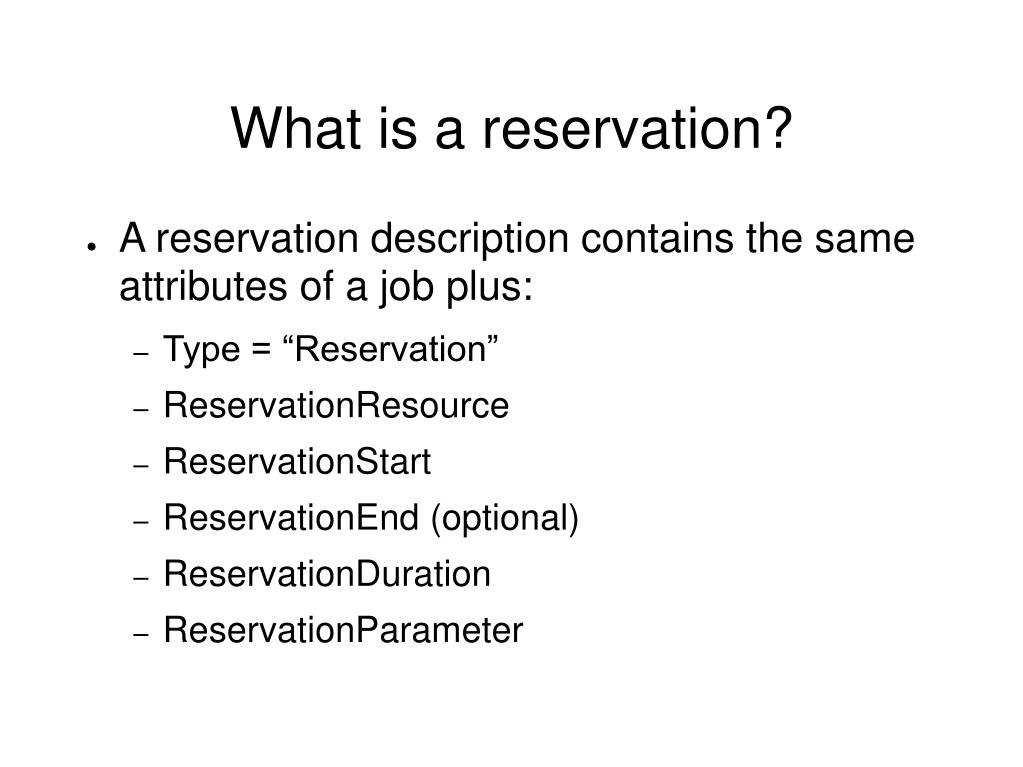 What is a reservation?

● A reservation description contains the same attributes of a job plus:

– Type = “Reservation”

– ReservationResource

– ReservationStart

– ReservationEnd (optional)

– ReservationDuration

– ReservationParameter